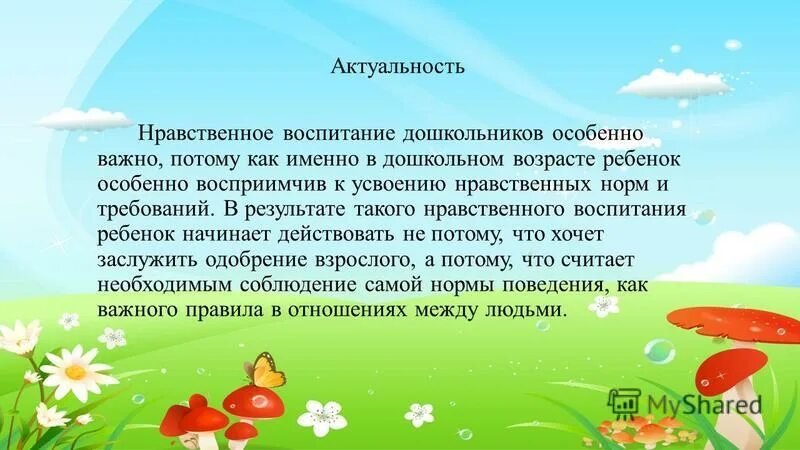 Актуальность

Нравственное воспитание дошкольников особенно важно, потому как именно в дошкольном возрасте ребенок особенно восприимчив к усвоению нравственных норм и требований. В результате такого нравственного воспитания ребенок начинает действовать не потому, что хочет заслужить одобрение взрослого, а потому, что считает необходимым соблюдение самой нормы поведения, как важного правила в отношениях между людьми.

MyShared